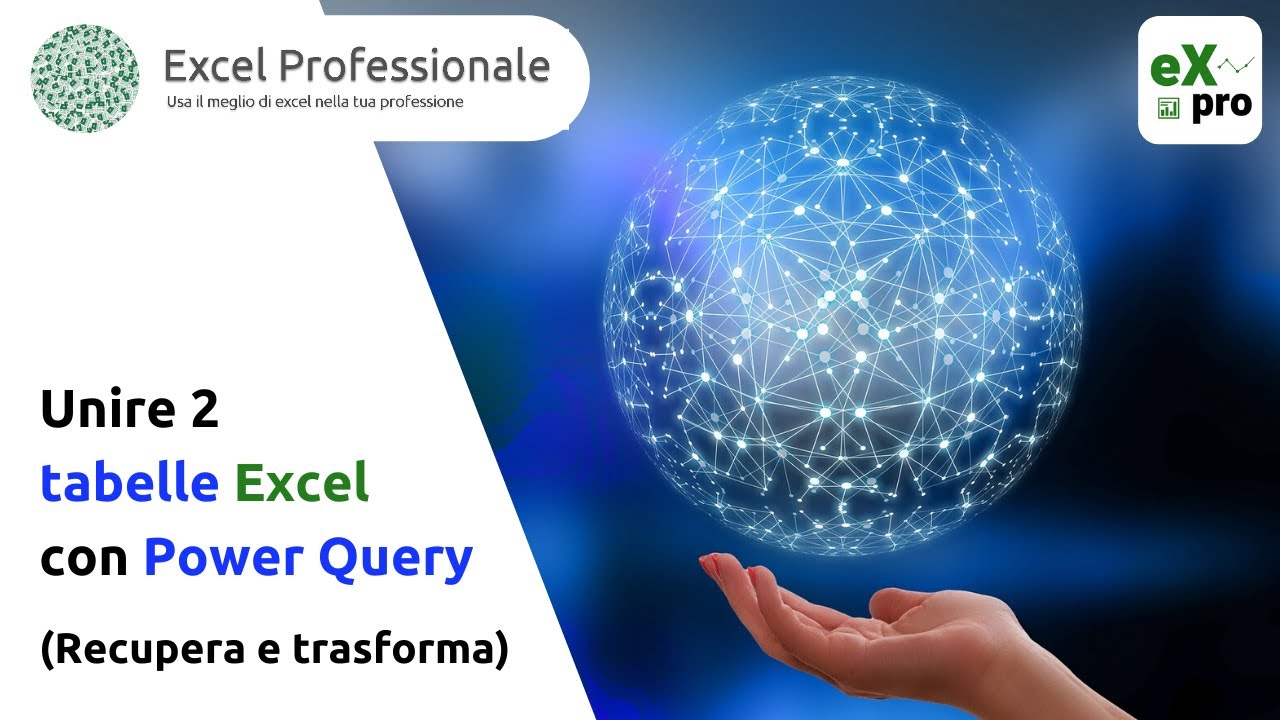 Excel Professionale
Usa il meglio di excel nella tua professione

eX
pro

Unire 2
tabelle Excel
con Power Query
(Recupera e trasforma)